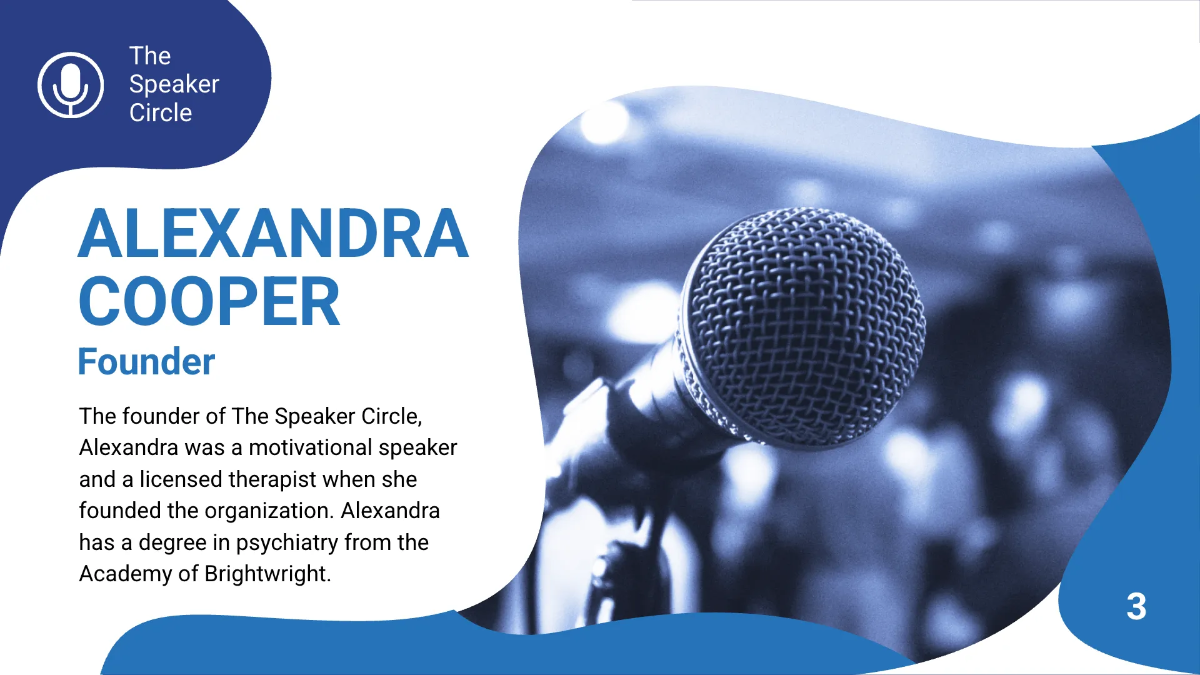 The Speaker Circle

ALEXANDRA COOPER

Founder

The founder of The Speaker Circle, Alexandra was a motivational speaker and a licensed therapist when she founded the organization. Alexandra has a degree in psychiatry from the Academy of Brightwright.

3